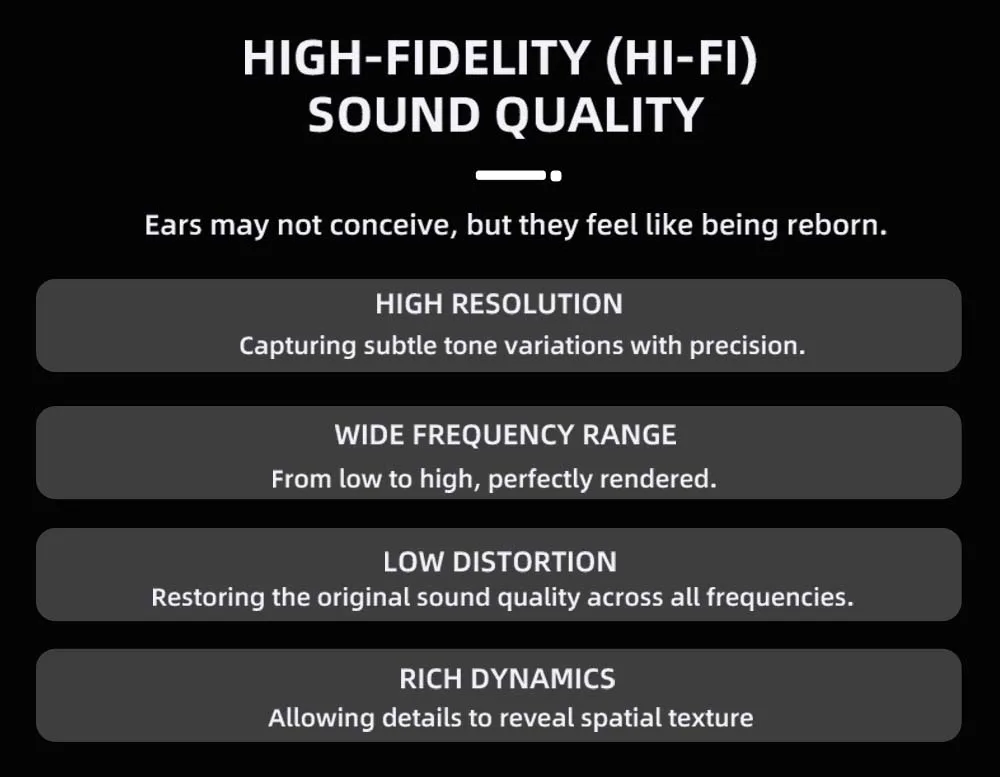 HIGH-FIDELITY (HI-FI)
SOUND QUALITY

Ears may not conceive, but they feel like being reborn.

HIGH RESOLUTION
Capturing subtle tone variations with precision.

WIDE FREQUENCY RANGE
From low to high, perfectly rendered.

LOW DISTORTION
Restoring the original sound quality across all frequencies.

RICH DYNAMICS
Allowing details to reveal spatial texture